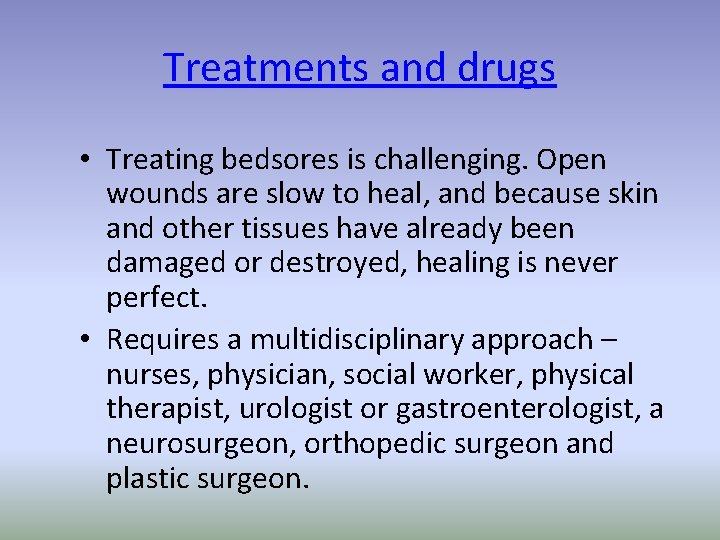 Treatments and drugs

• Treating bedsores is challenging. Open wounds are slow to heal, and because skin and other tissues have already been damaged or destroyed, healing is never perfect.

• Requires a multidisciplinary approach – nurses, physician, social worker, physical therapist, urologist or gastroenterologist, a neurosurgeon, orthopedic surgeon and plastic surgeon.